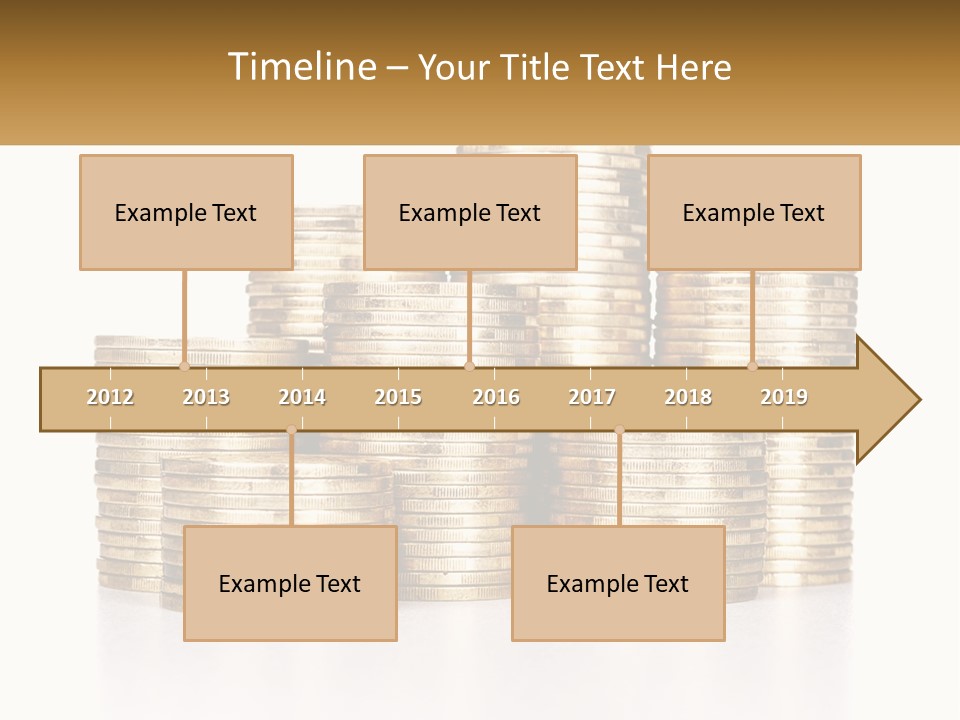 Timeline – Your Title Text Here

Example Text

Example Text

Example Text

2012 2013 2014 2015 2016 2017 2018 2019

Example Text

Example Text